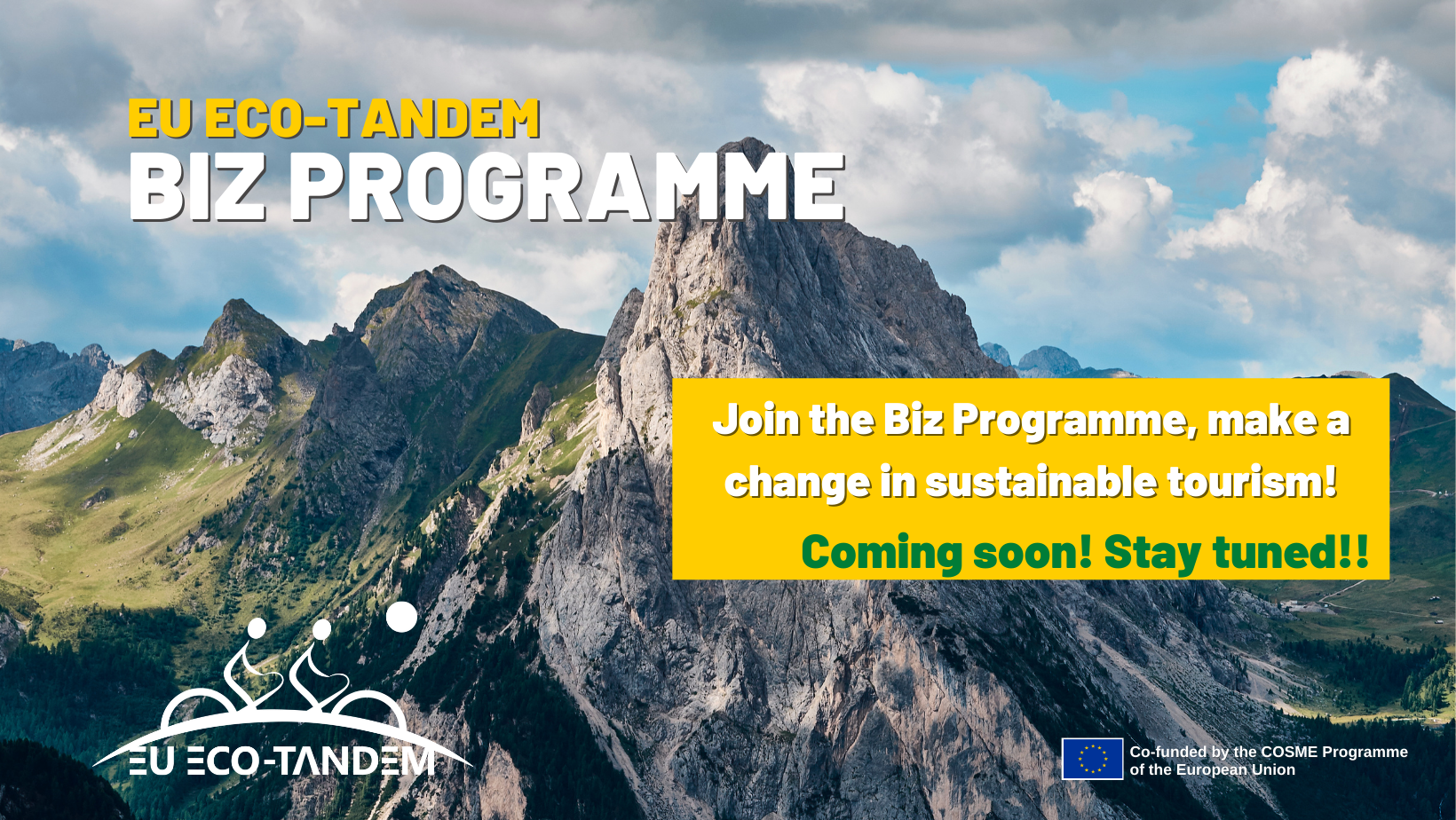 EU ECO-TANDEM
BIZ PROGRAMME

Join the Biz Programme, make a change in sustainable tourism!

Coming soon! Stay tuned!!

EU ECO-TANDEM

Co-funded by the COSME Programme of the European Union